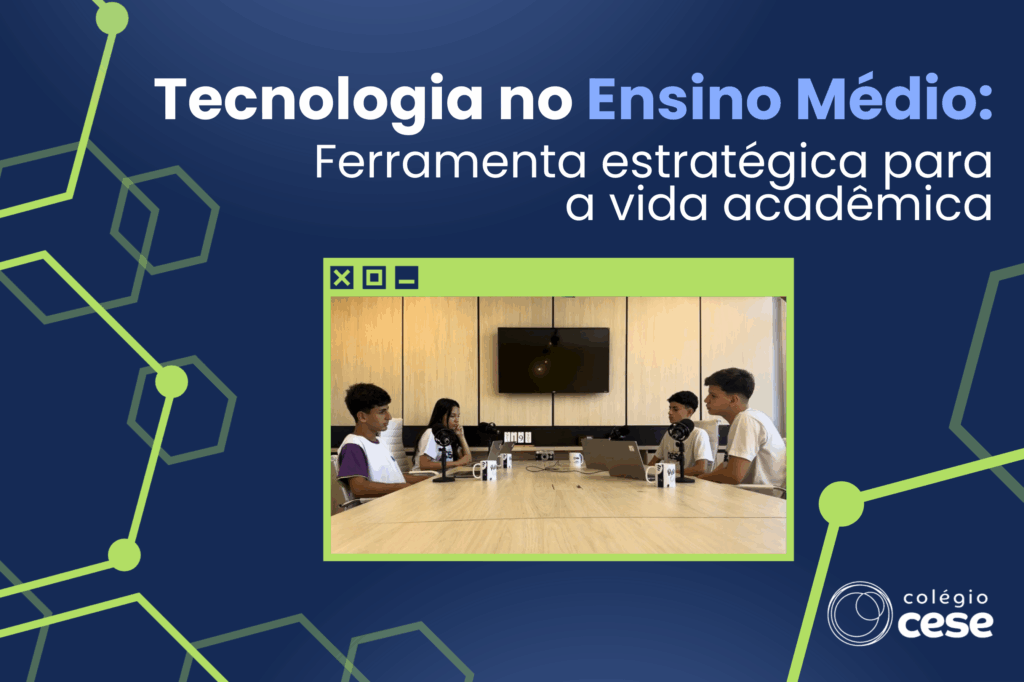 Tecnologia no Ensino Médio:
Ferramenta estratégica para a vida acadêmica

colégio
cese